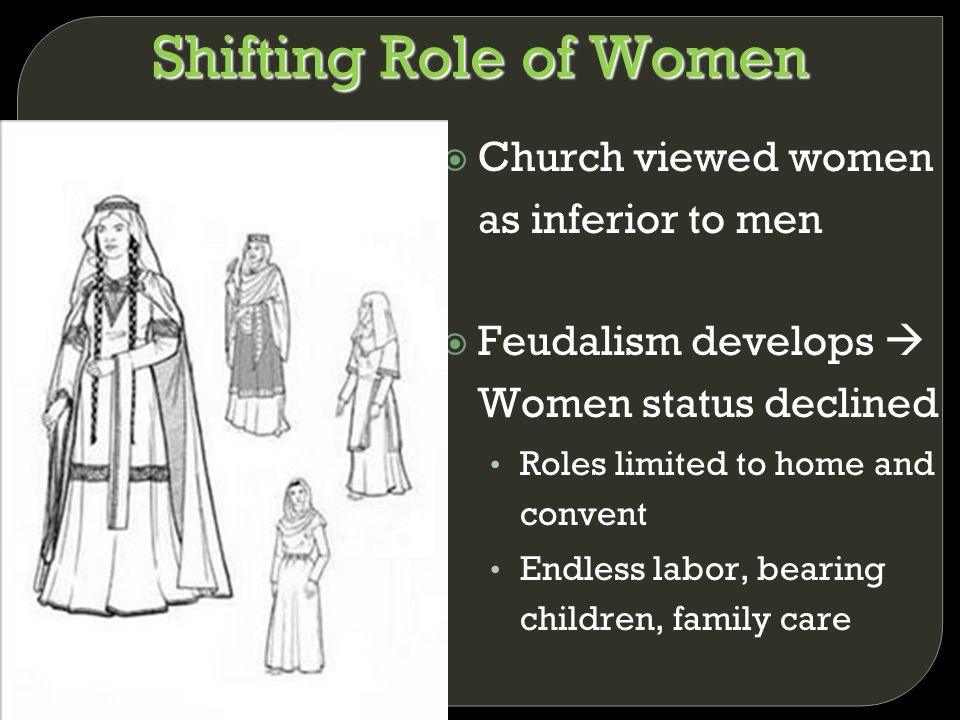 Shifting Role of Women

Church viewed women as inferior to men

Feudalism develops → Women status declined

• Roles limited to home and convent
• Endless labor, bearing children, family care